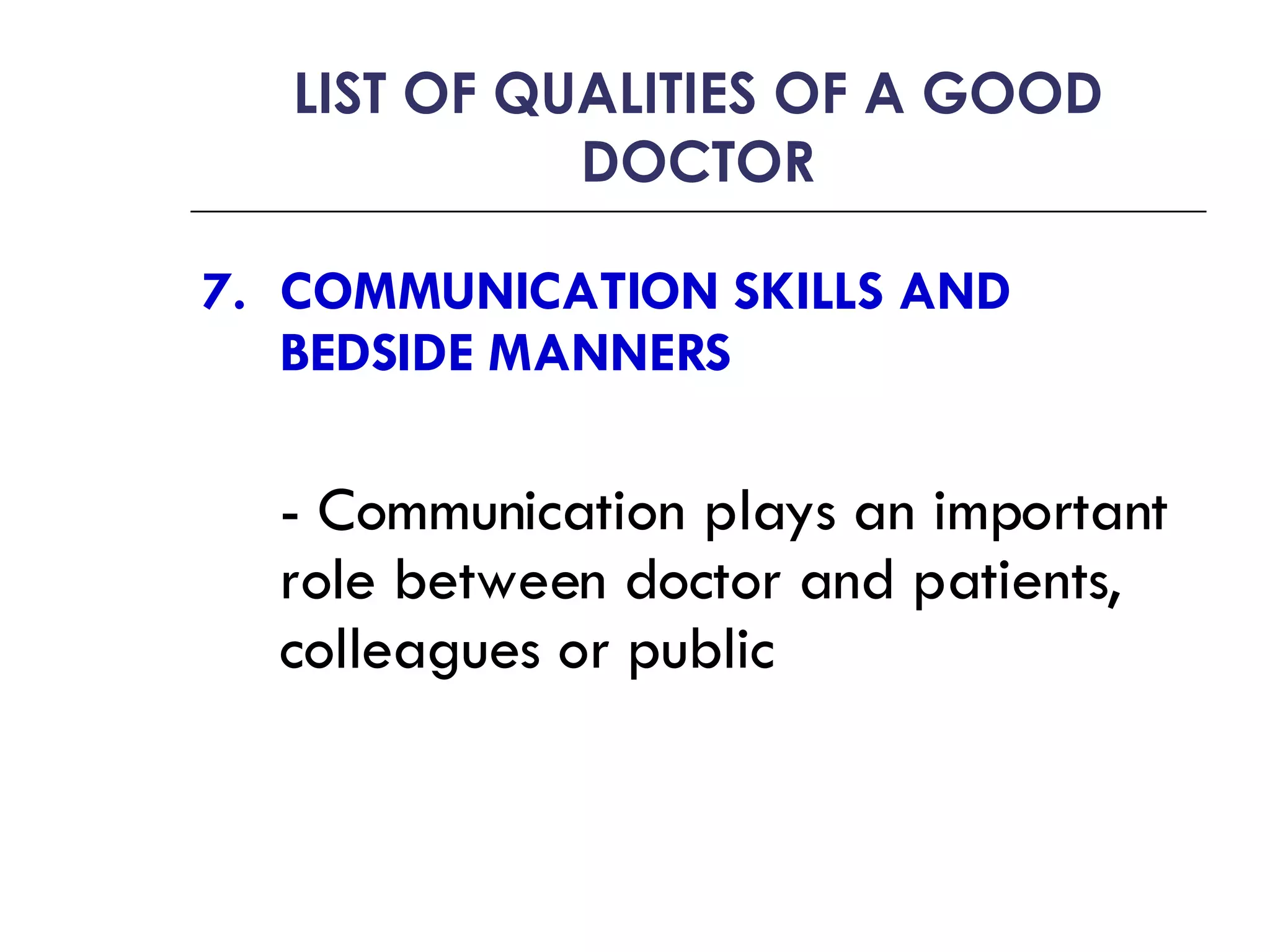 LIST OF QUALITIES OF A GOOD DOCTOR

7. COMMUNICATION SKILLS AND BEDSIDE MANNERS

- Communication plays an important role between doctor and patients, colleagues or public